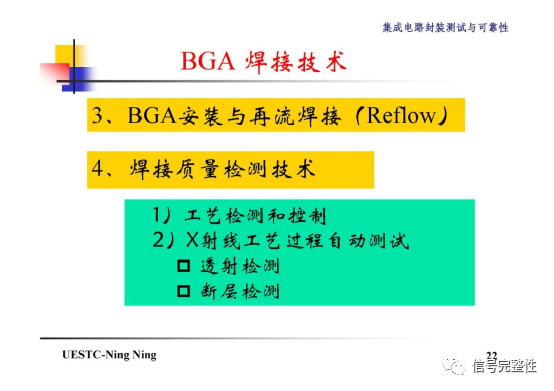 集成电路封装测试与可靠性

BGA 焊接技术

3、BGA安装与再流焊接（Reflow）

4、焊接质量检测技术

1）工艺检测和控制
2）X射线工艺过程自动测试
□ 透射检测
□ 断层检测

UESTC-Ning Ning

22

信号完整性